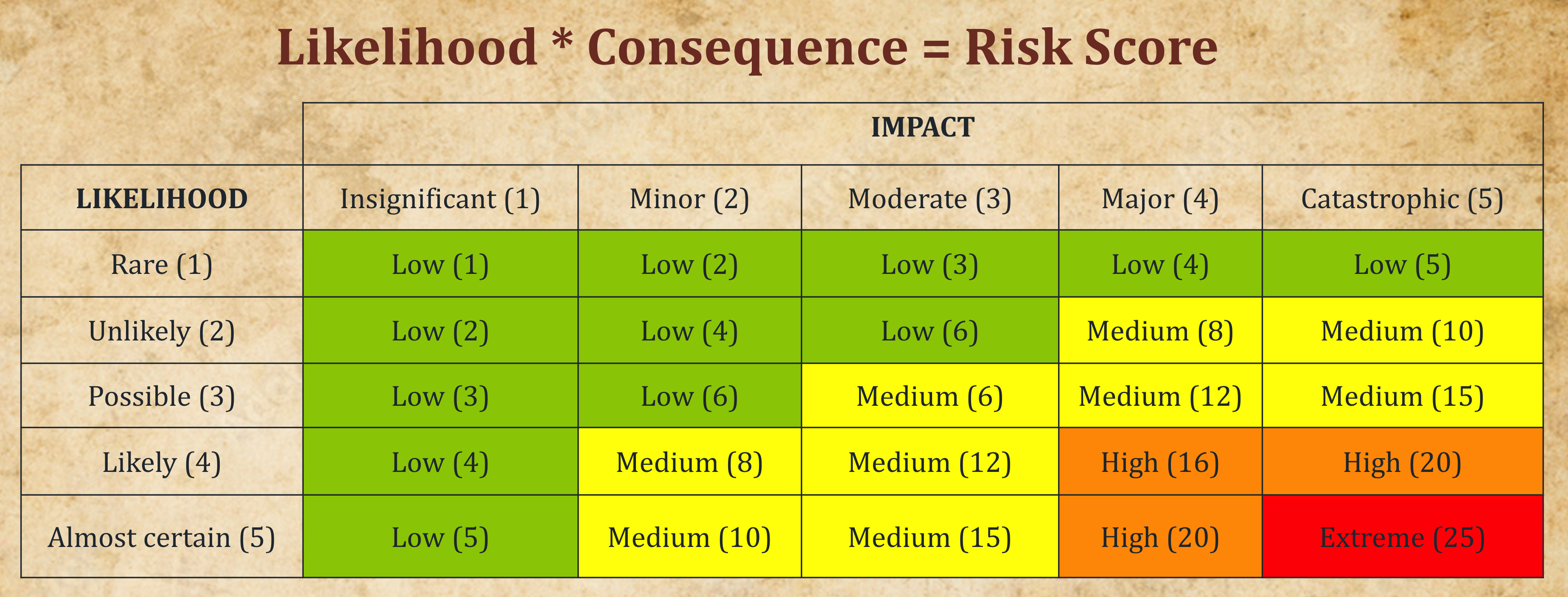 Likelihood * Consequence = Risk Score

| | IMPACT | | | | |
|---|---|---|---|---|---|
| LIKELIHOOD | Insignificant (1) | Minor (2) | Moderate (3) | Major (4) | Catastrophic (5) |
| Rare (1) | Low (1) | Low (2) | Low (3) | Low (4) | Low (5) |
| Unlikely (2) | Low (2) | Low (4) | Low (6) | Medium (8) | Medium (10) |
| Possible (3) | Low (3) | Low (6) | Medium (6) | Medium (12) | Medium (15) |
| Likely (4) | Low (4) | Medium (8) | Medium (12) | High (16) | High (20) |
| Almost certain (5) | Low (5) | Medium (10) | Medium (15) | High (20) | Extreme (25) |